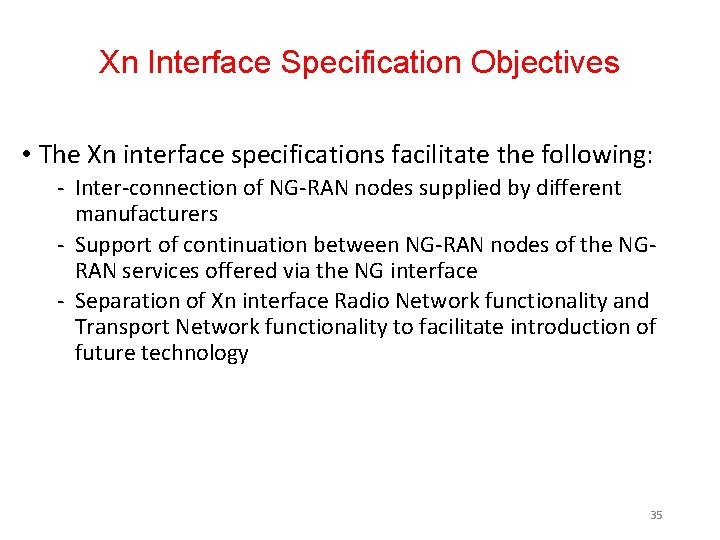 Xn Interface Specification Objectives

• The Xn interface specifications facilitate the following:

- Inter-connection of NG-RAN nodes supplied by different manufacturers
- Support of continuation between NG-RAN nodes of the NG-RAN services offered via the NG interface
- Separation of Xn interface Radio Network functionality and Transport Network functionality to facilitate introduction of future technology

35